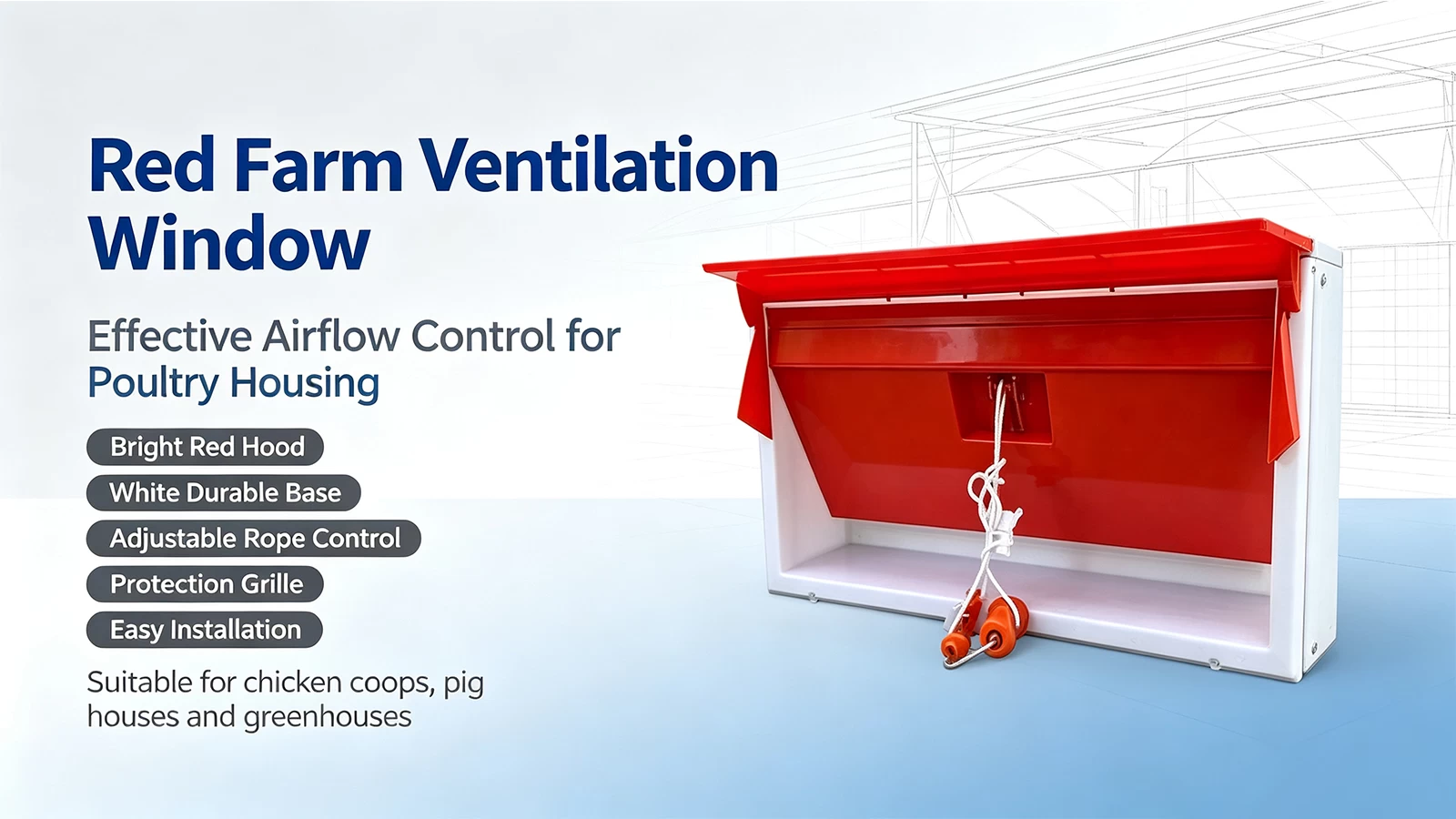 Red Farm Ventilation Window

Effective Airflow Control for Poultry Housing

Bright Red Hood

White Durable Base

Adjustable Rope Control

Protection Grille

Easy Installation

Suitable for chicken coops, pig houses and greenhouses